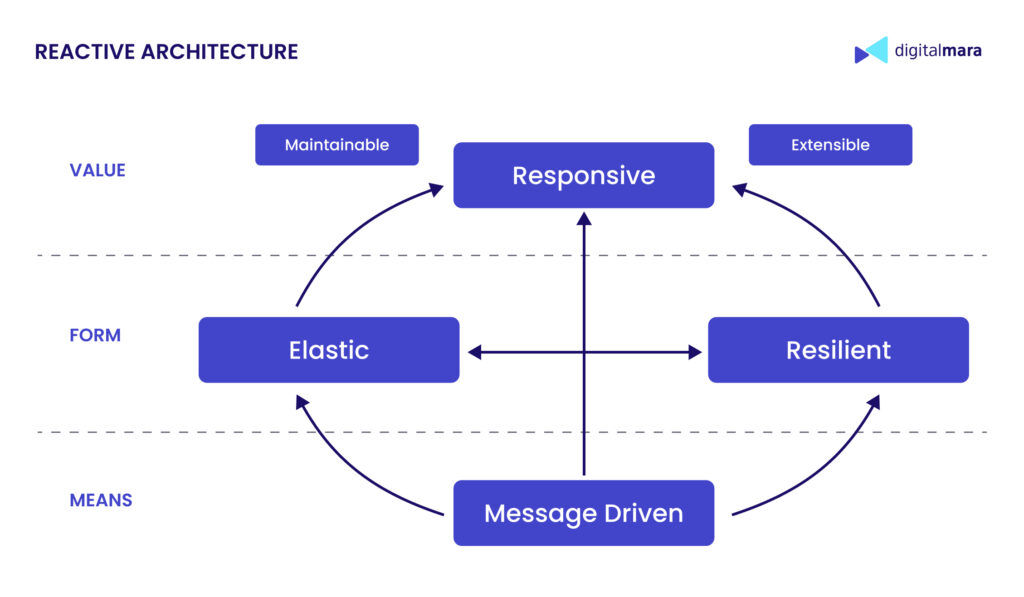 REACTIVE ARCHITECTURE

digitalmara

VALUE

Maintainable

Responsive

Extensible

FORM

Elastic

Resilient

MEANS

Message Driven